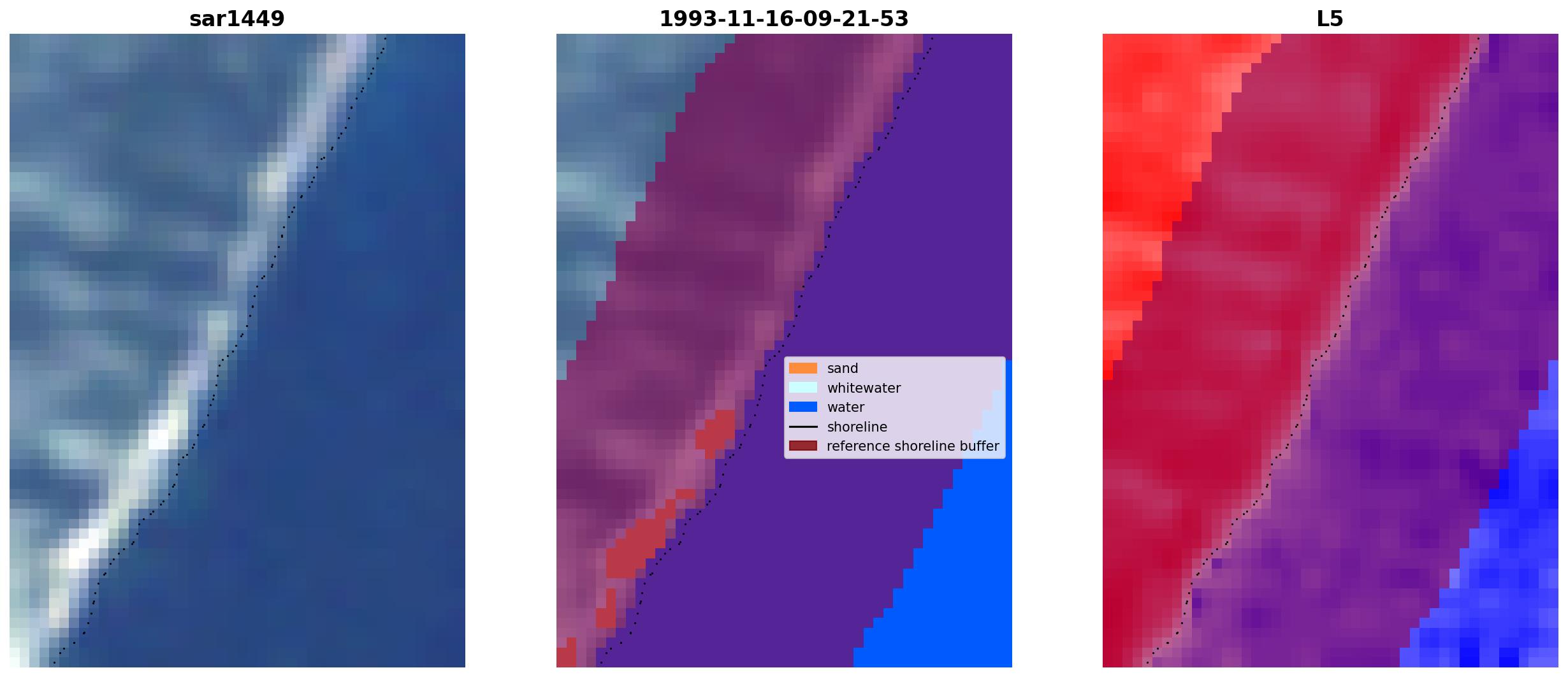 sar1449

1993-11-16-09-21-53

sand
whitewater
water
shoreline
reference shoreline buffer

L5